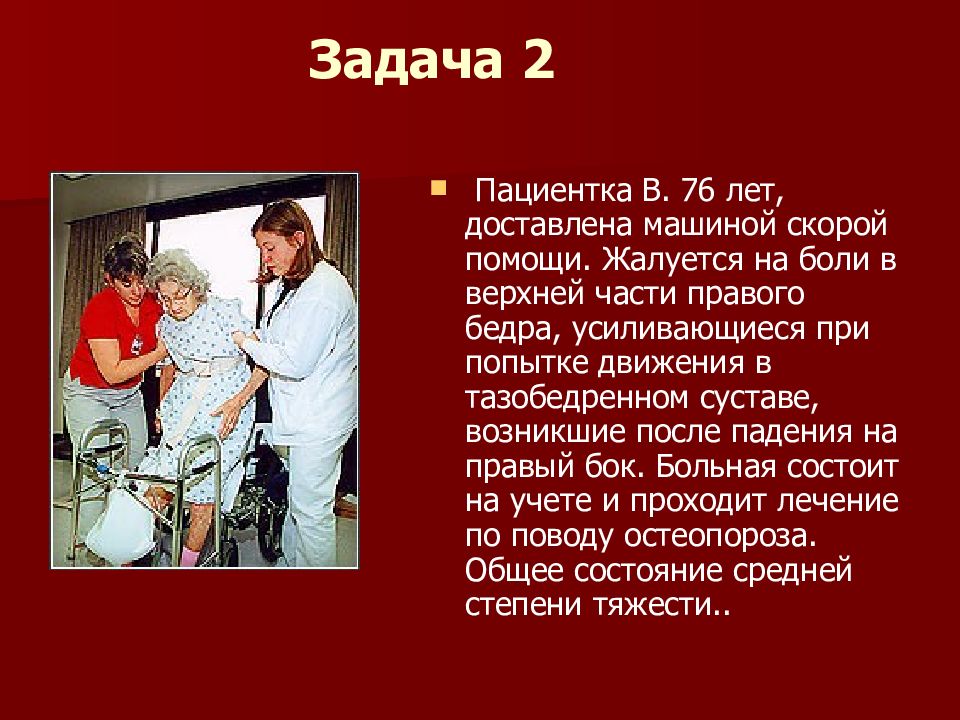 Задача 2

Пациентка В. 76 лет, доставлена машиной скорой помощи. Жалуется на боли в верхней части правого бедра, усиливающиеся при попытке движения в тазобедренном суставе, возникшие после падения на правый бок. Больная состоит на учете и проходит лечение по поводу остеопороза. Общее состояние средней степени тяжести..